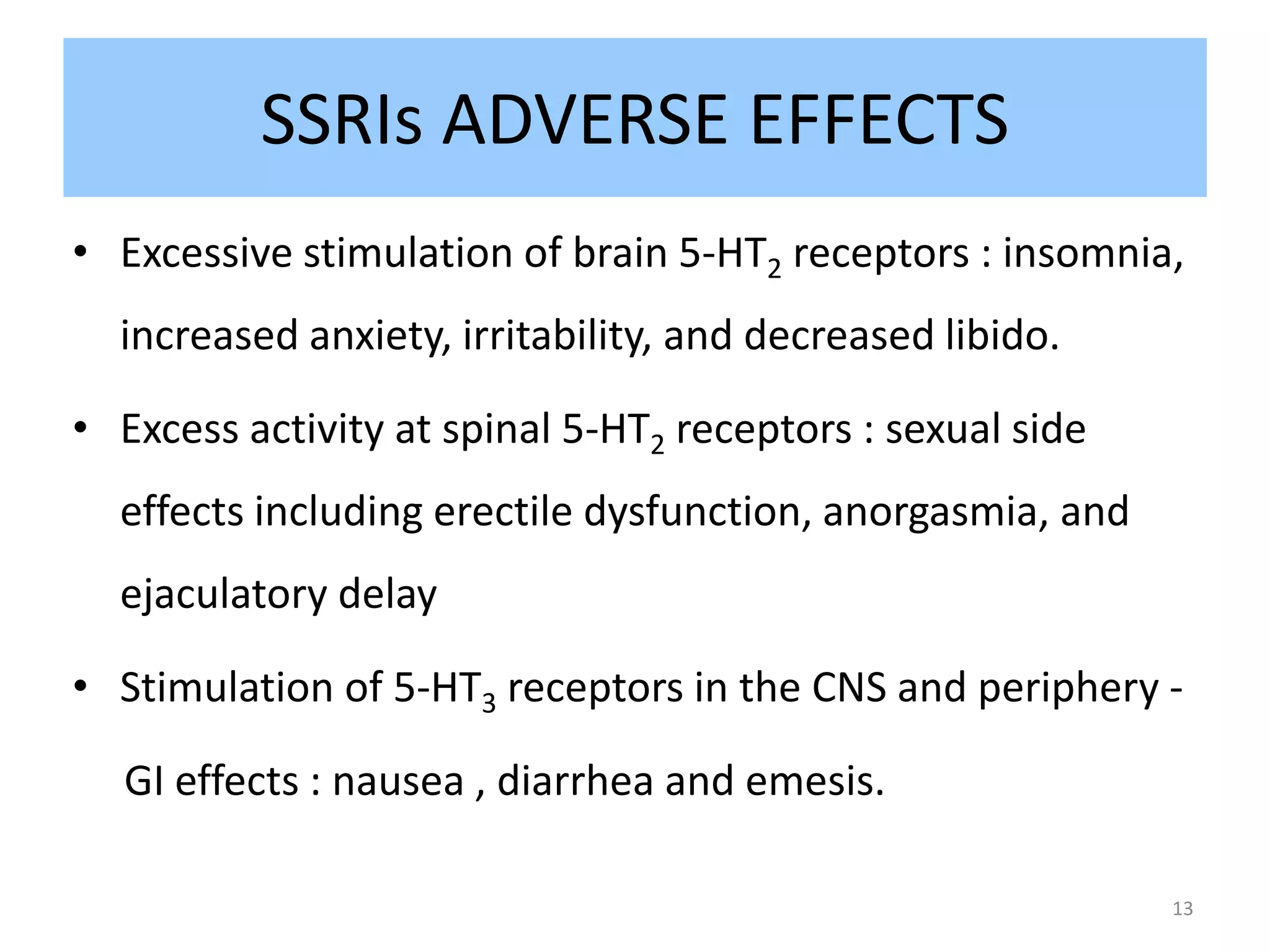 SSRIs ADVERSE EFFECTS

• Excessive stimulation of brain 5-HT$_2$ receptors : insomnia, increased anxiety, irritability, and decreased libido.

• Excess activity at spinal 5-HT$_2$ receptors : sexual side effects including erectile dysfunction, anorgasmia, and ejaculatory delay

• Stimulation of 5-HT$_3$ receptors in the CNS and periphery - GI effects : nausea , diarrhea and emesis.

13